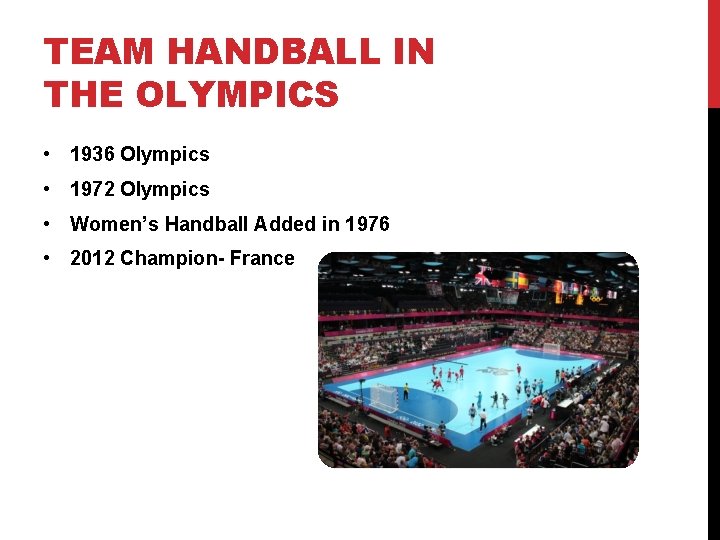 TEAM HANDBALL IN THE OLYMPICS

• 1936 Olympics
• 1972 Olympics
• Women's Handball Added in 1976
• 2012 Champion- France